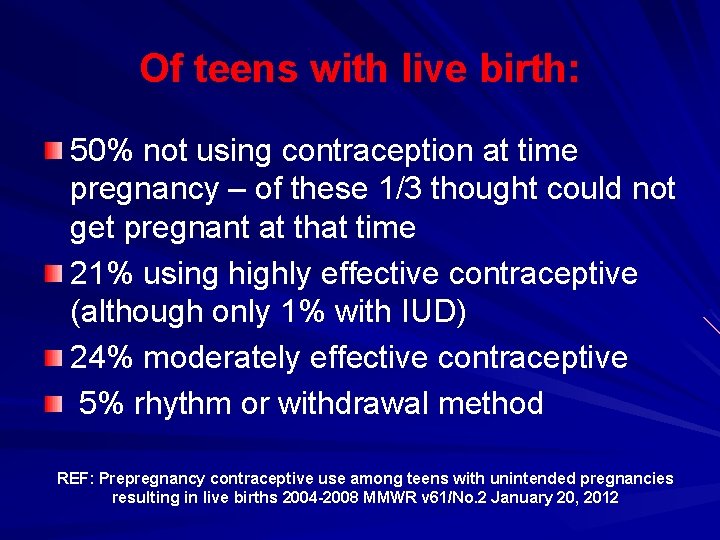 Of teens with live birth:

50% not using contraception at time pregnancy – of these 1/3 thought could not get pregnant at that time

21% using highly effective contraceptive (although only 1% with IUD)

24% moderately effective contraceptive

5% rhythm or withdrawal method

REF: Prepregnancy contraceptive use among teens with unintended pregnancies resulting in live births 2004-2008 MMWR v61/No.2 January 20, 2012